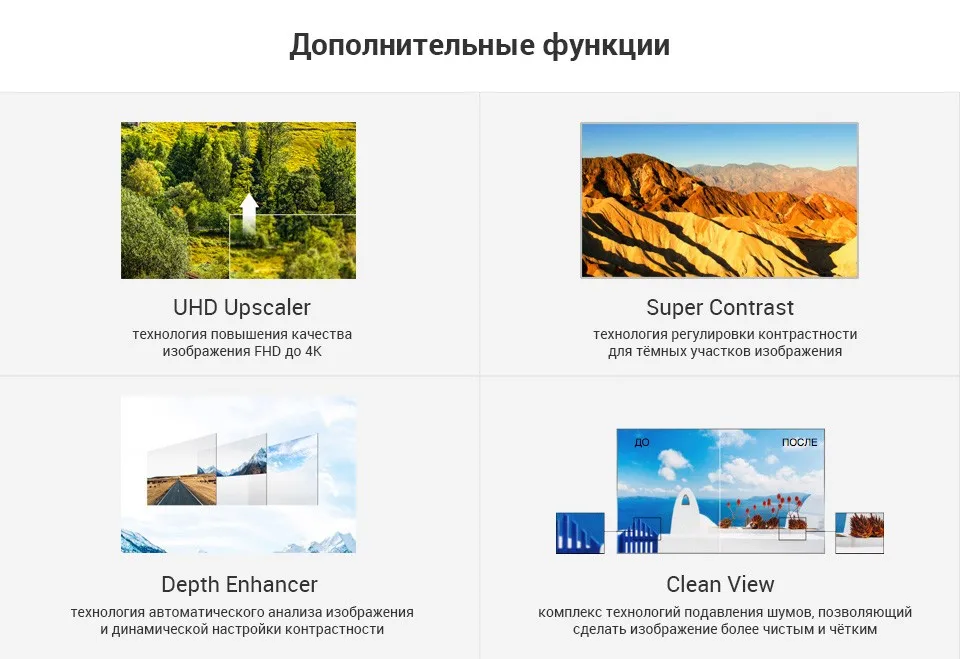 Дополнительные функции

UHD Upscaler
технология повышения качества изображения FHD до 4K

Super Contrast
технология регулировки контрастности для тёмных участков изображения

Depth Enhancer
технология автоматического анализа изображения и динамической настройки контрастности

ДО
ПОСЛЕ

Clean View
комплекс технологий подавления шумов, позволяющий сделать изображение более чистым и чётким